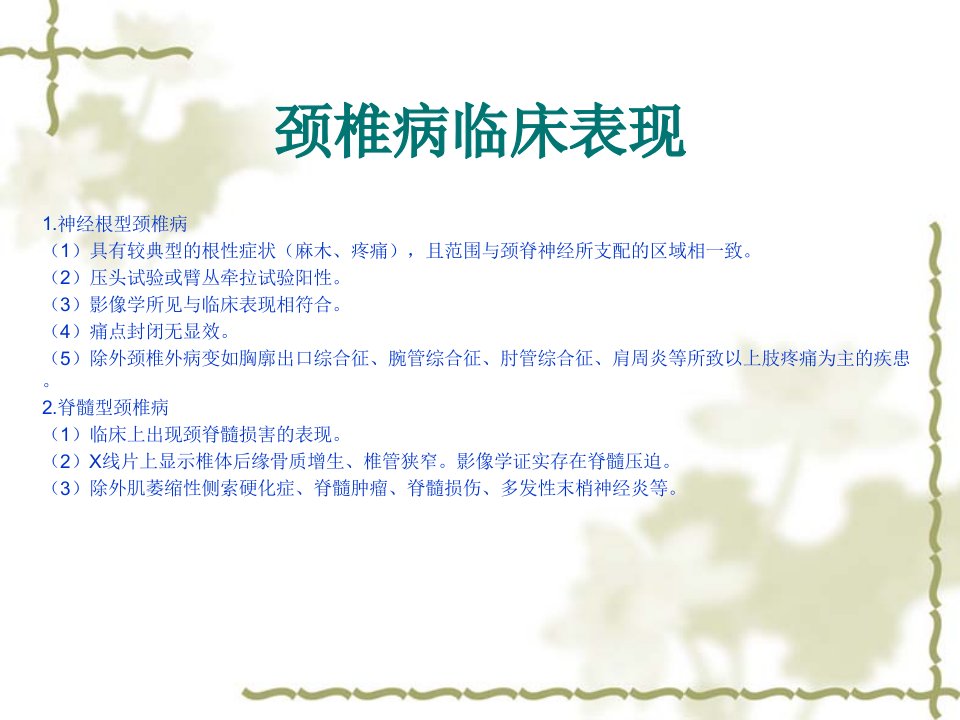 颈椎病临床表现

1.神经根型颈椎病
（1）具有较典型的根性症状（麻木、疼痛），且范围与颈脊神经所支配的区域相一致。
（2）压头试验或臂丛牵拉试验阳性。
（3）影像学所见与临床表现相符合。
（4）痛点封闭无显效。
（5）除外颈椎外病变如胸廓出口综合征、腕管综合征、肘管综合征、肩周炎等所致以上肢疼痛为主的疾患。
2.脊髓型颈椎病
（1）临床上出现颈脊髓损害的表现。
（2）X线片上显示椎体后缘骨质增生、椎管狭窄。影像学证实存在脊髓压迫。
（3）除外肌萎缩性侧索硬化症、脊髓肿瘤、脊髓损伤、多发性末梢神经炎等。